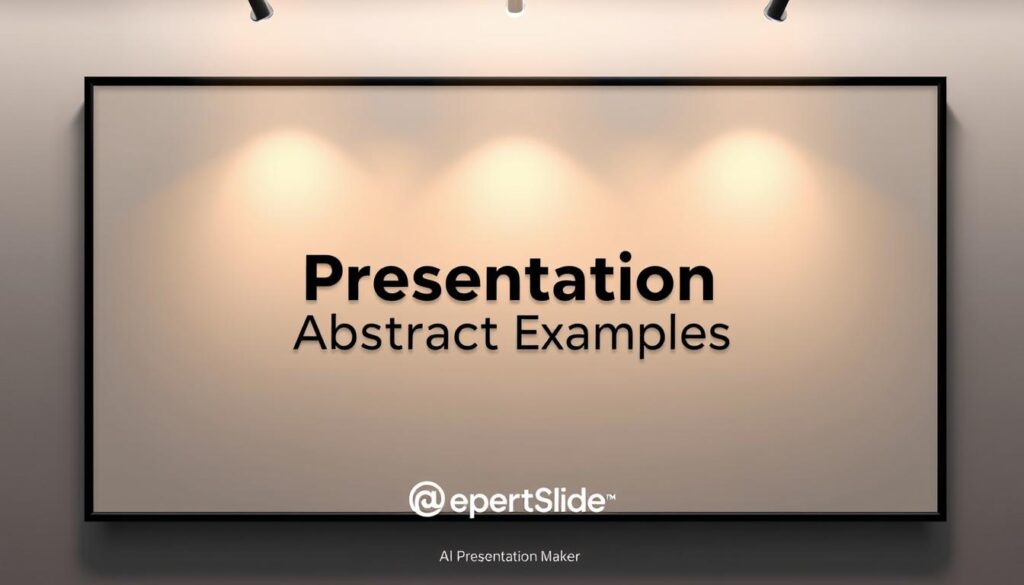 Presentation
Abstract Examples

@epertSlide™

AI Presentation Maker